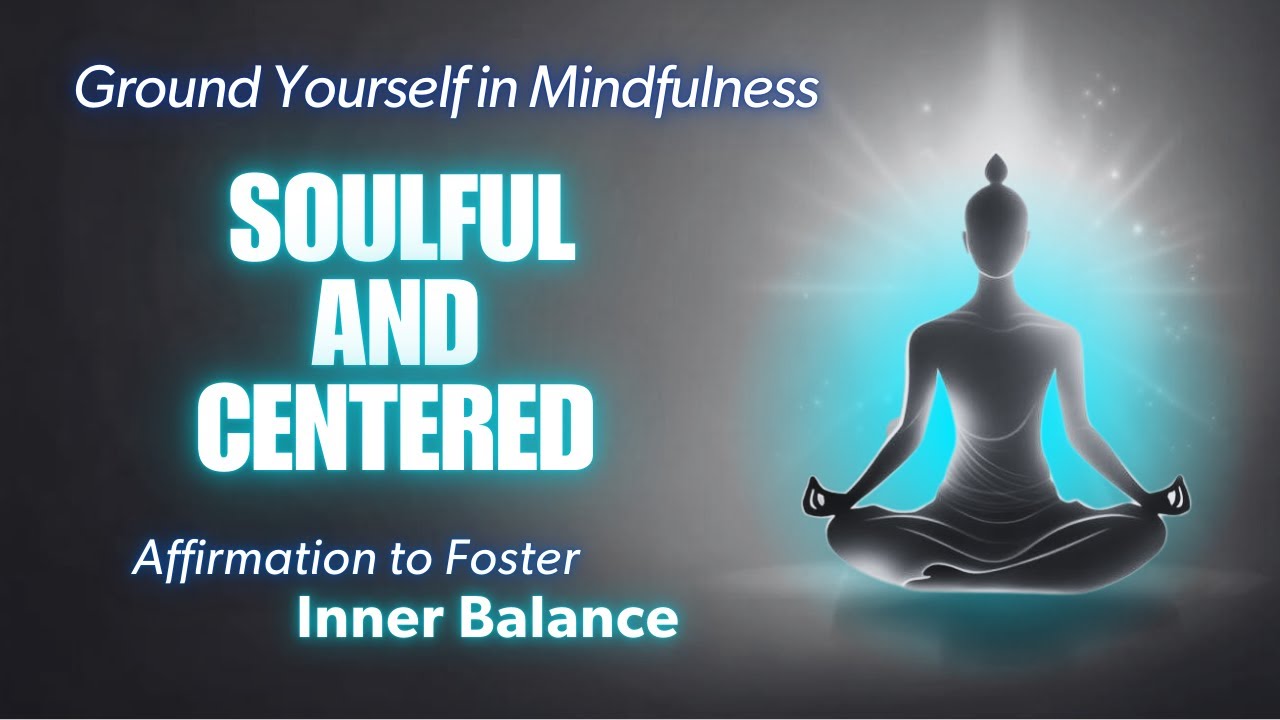 Ground Yourself in Mindfulness

SOULFUL AND CENTERED

Affirmation to Foster Inner Balance